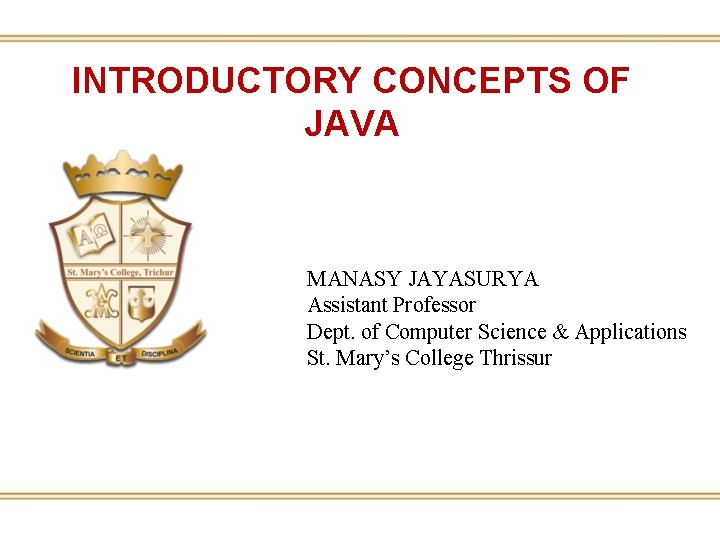 INTRODUCTORY CONCEPTS OF JAVA

AΩ

St. Mary's College, Trichur

SCIENTIA ET DISCIPLINA

MANASY JAYASURYA
Assistant Professor
Dept. of Computer Science & Applications
St. Mary's College Thrissur